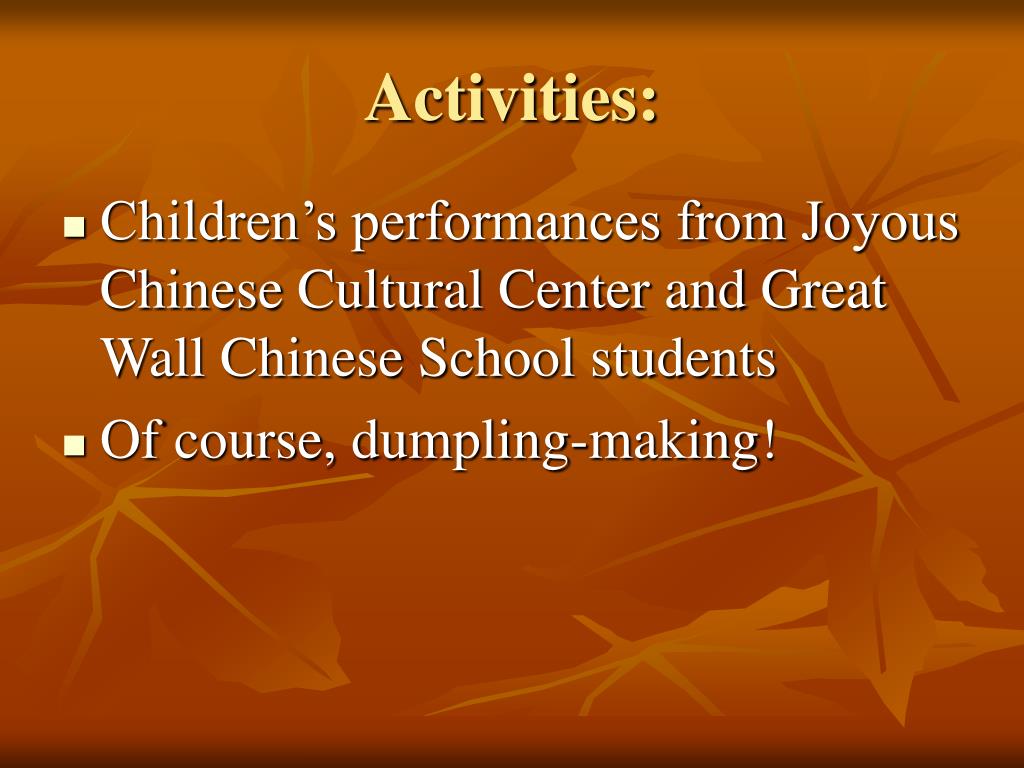 Activities:

- Children’s performances from Joyous Chinese Cultural Center and Great Wall Chinese School students
- Of course, dumpling-making!